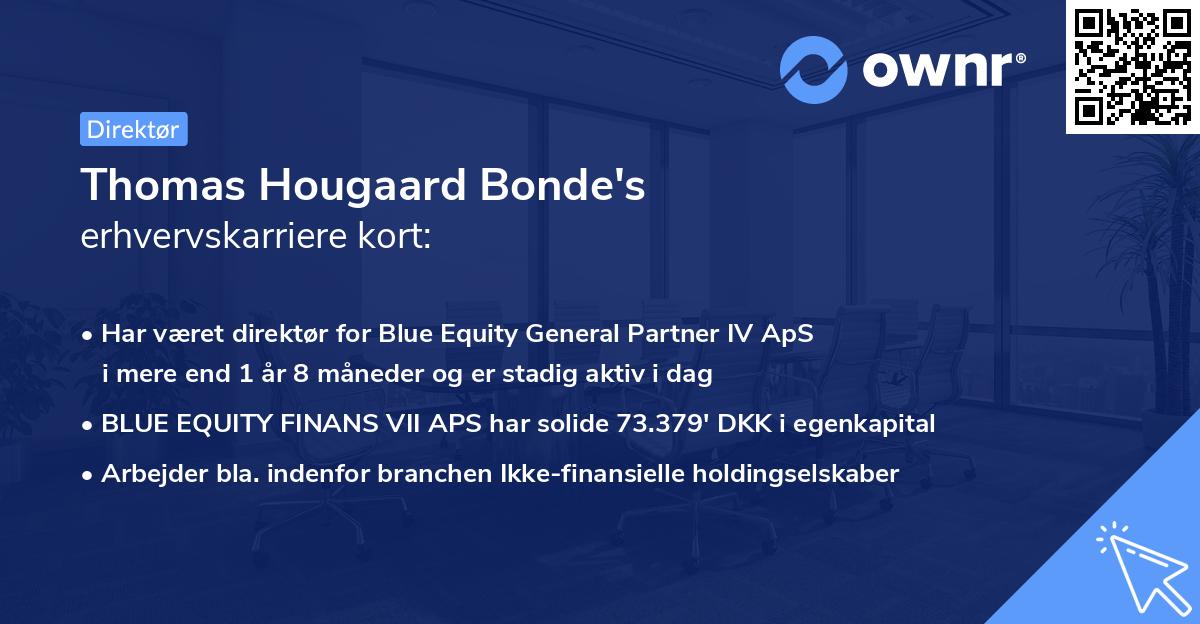 ownr®

Direktør

Thomas Hougaard Bonde's
erhvervskarriere kort:

• Har været direktør for Blue Equity General Partner IV ApS i mere end 1 år 8 måneder og er stadig aktiv i dag
• BLUE EQUITY FINANS VII APS har solide 73.379' DKK i egenkapital
• Arbejder bla. indenfor branchen Ikke-finansielle holdingselskaber